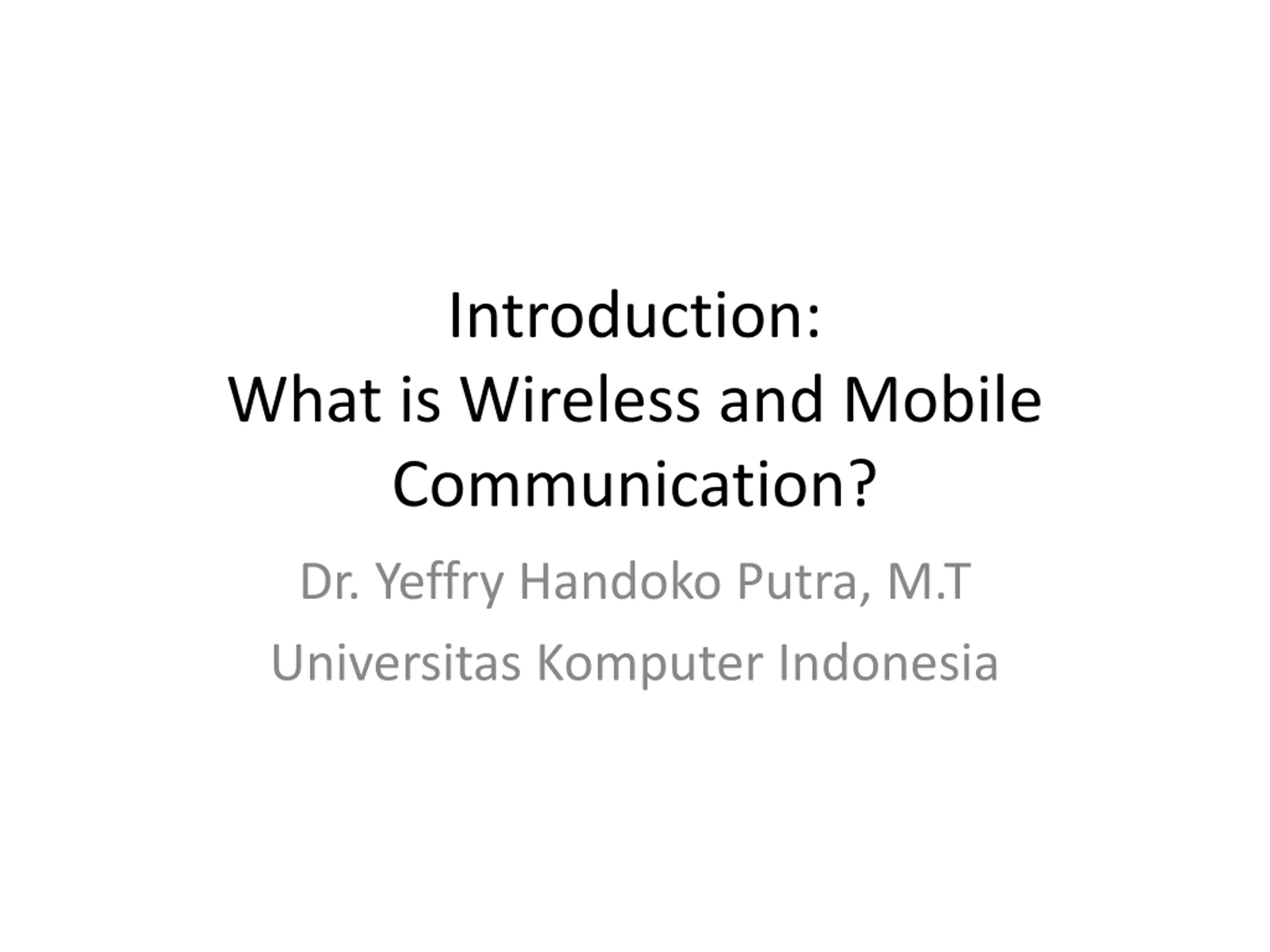 Introduction:
What is Wireless and Mobile Communication?

Dr. Yeffry Handoko Putra, M.T

Universitas Komputer Indonesia